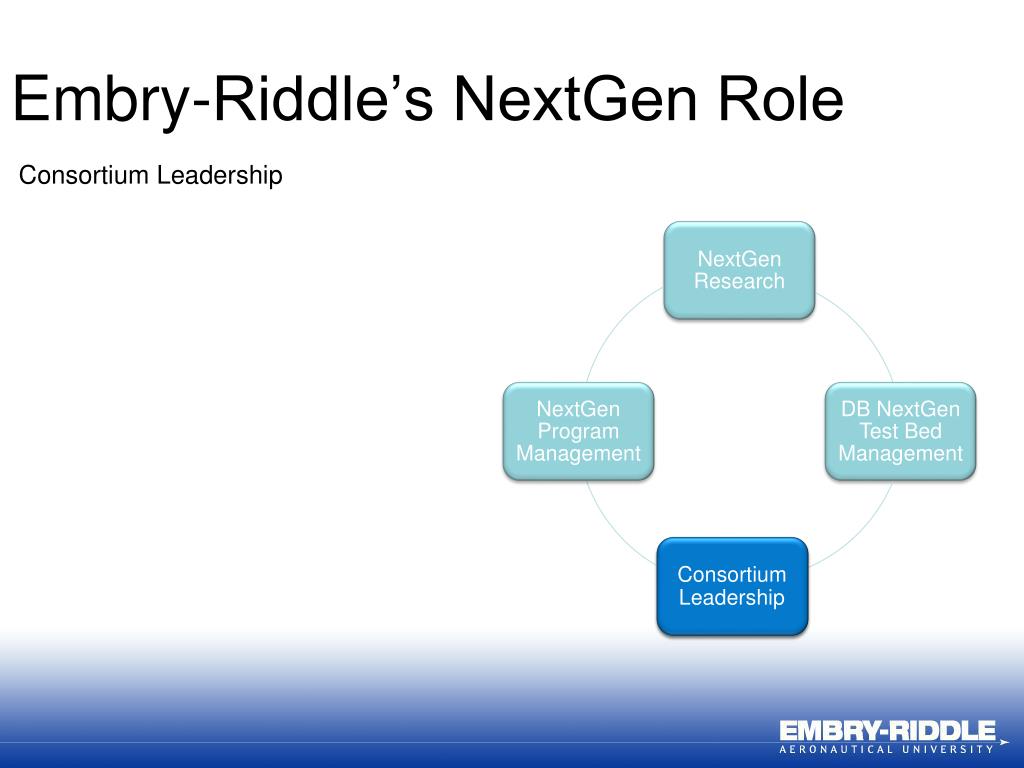 Embry-Riddle's NextGen Role

Consortium Leadership

NextGen Research

DB NextGen Test Bed Management

Consortium Leadership

NextGen Program Management

EMBRY-RIDDLE
AERONAUTICAL UNIVERSITY